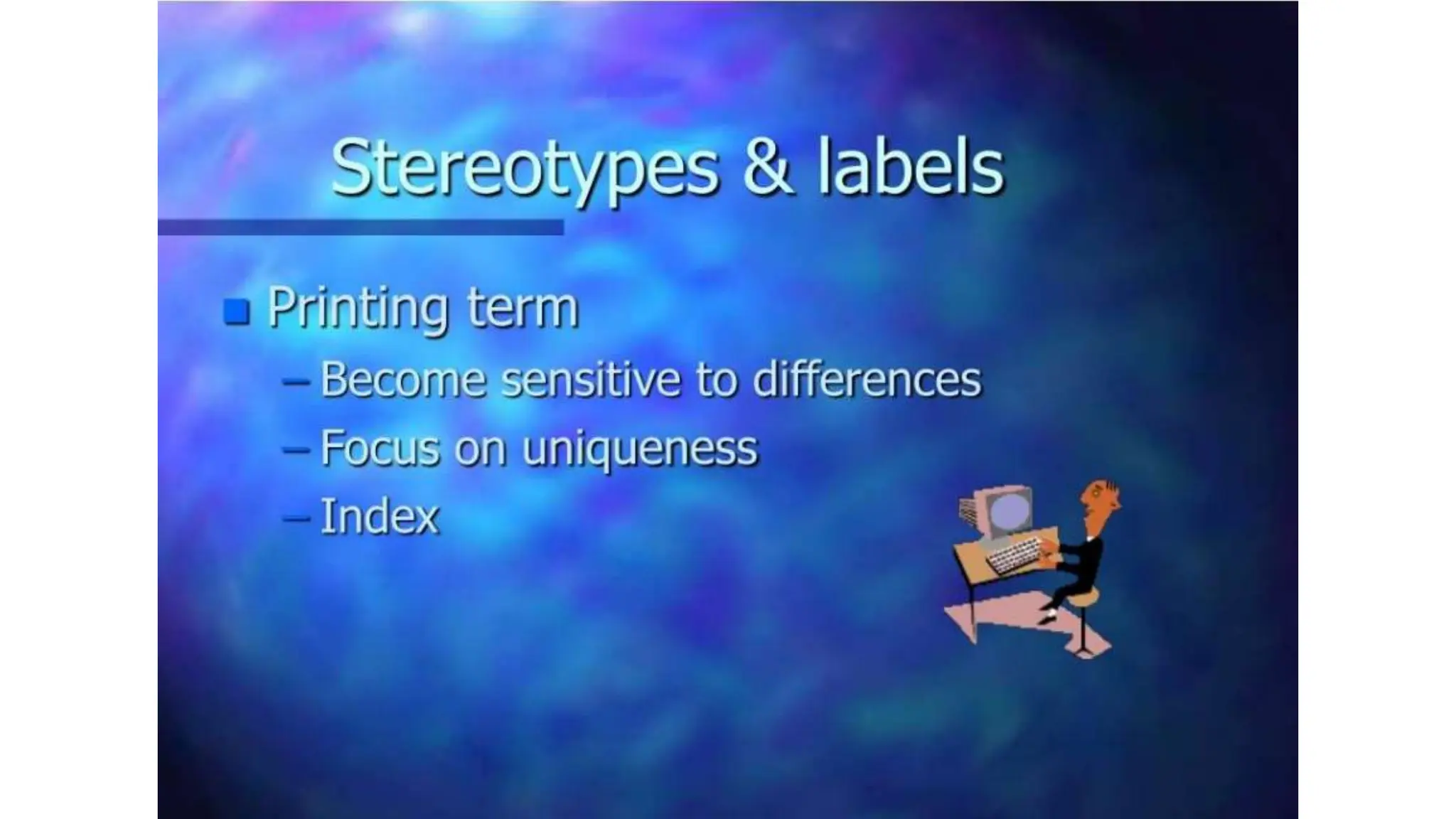 Stereotypes & labels

Printing term
– Become sensitive to differences
– Focus on uniqueness
– Index